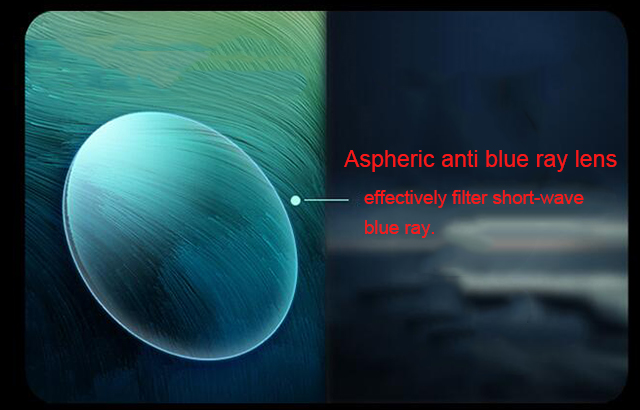 Aspheric anti blue ray lens

effectively filter short-wave blue ray.